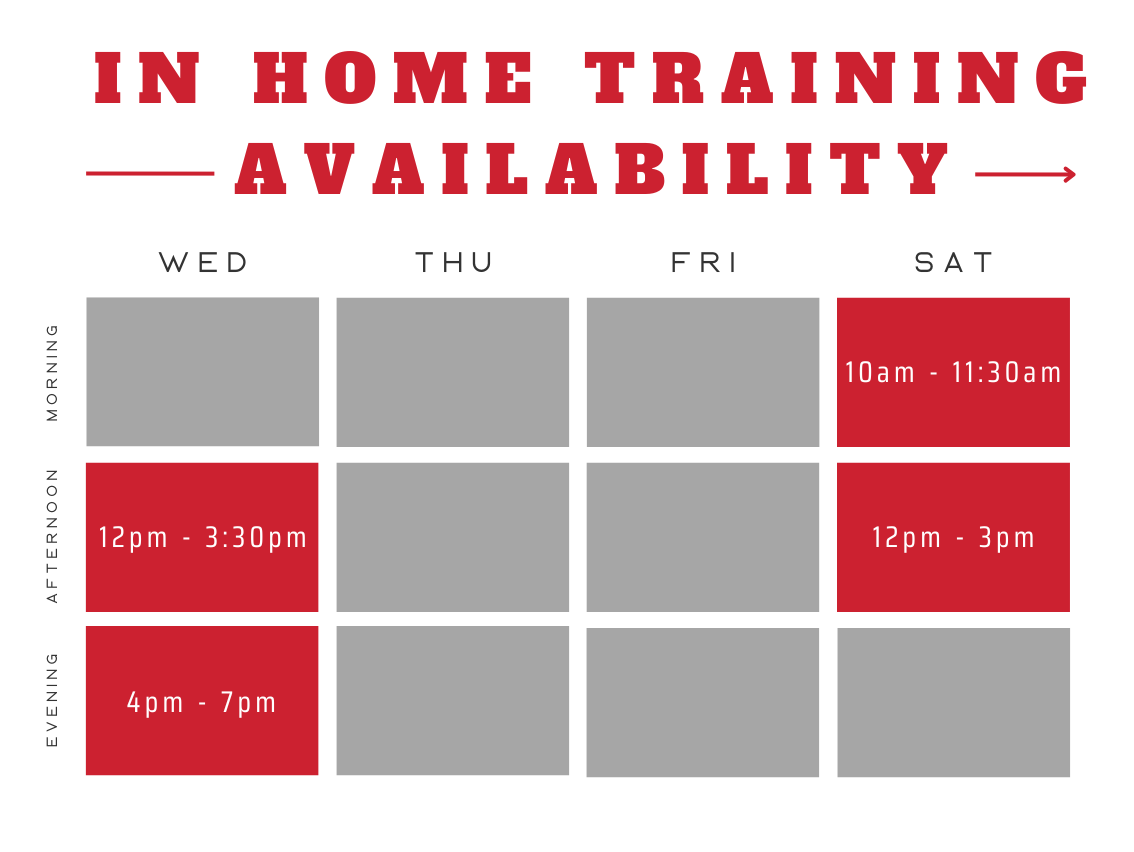 IN HOME TRAINING

AVAILABILITY

| | WED | THU | FRI | SAT |
|---|---|---|---|---|
| MORNING | | | | 10am - 11:30am |
| AFTERNOON | 12pm - 3:30pm | | | 12pm - 3pm |
| EVENING | 4pm - 7pm | | | |